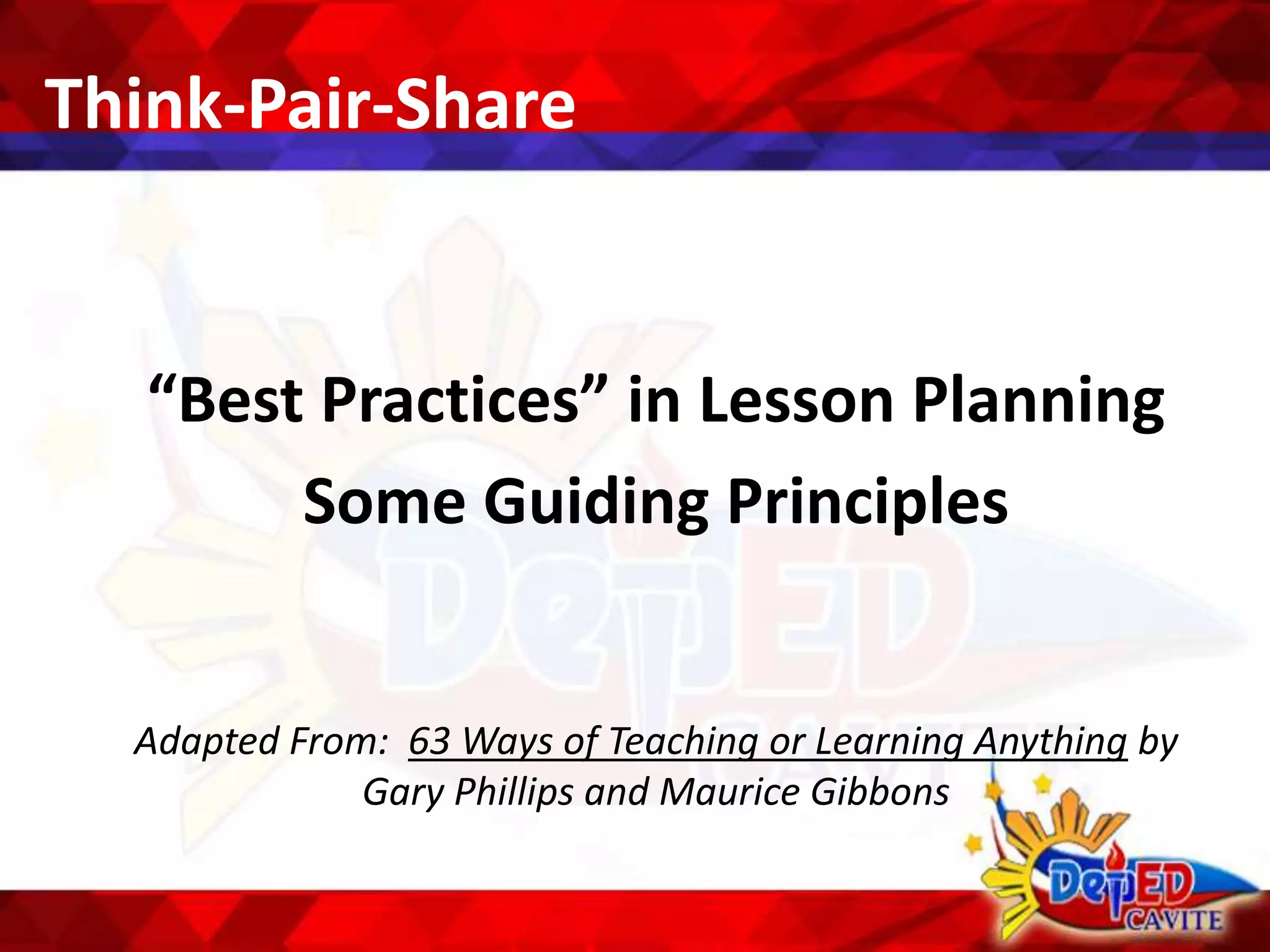 Think-Pair-Share

"Best Practices" in Lesson Planning
Some Guiding Principles

Adapted From: 63 Ways of Teaching or Learning Anything by Gary Phillips and Maurice Gibbons

DepED
CAVITE